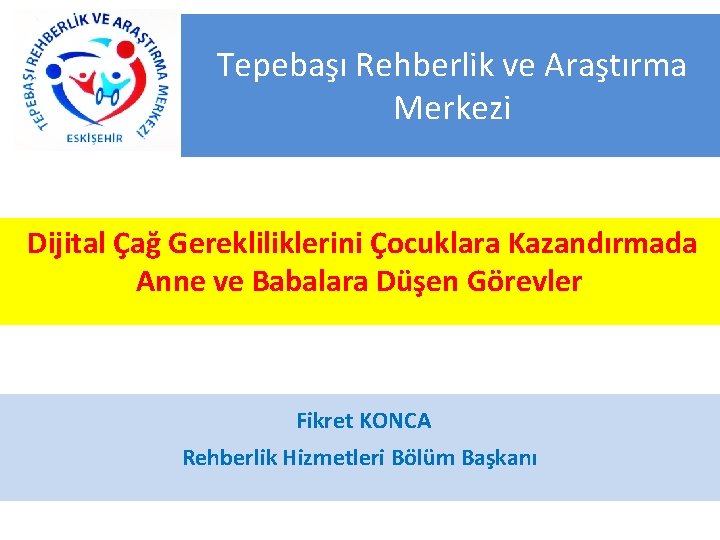 TEPEBAŞI REHBERLİK VE ARAŞTIRMA MERKEZİ
ESKİŞEHİR

Tepebaşı Rehberlik ve Araştırma Merkezi

Dijital Çağ Gerekliliklerini Çocuklara Kazandırmada Anne ve Babalara Düşen Görevler

Fikret KONCA
Rehberlik Hizmetleri Bölüm Başkanı